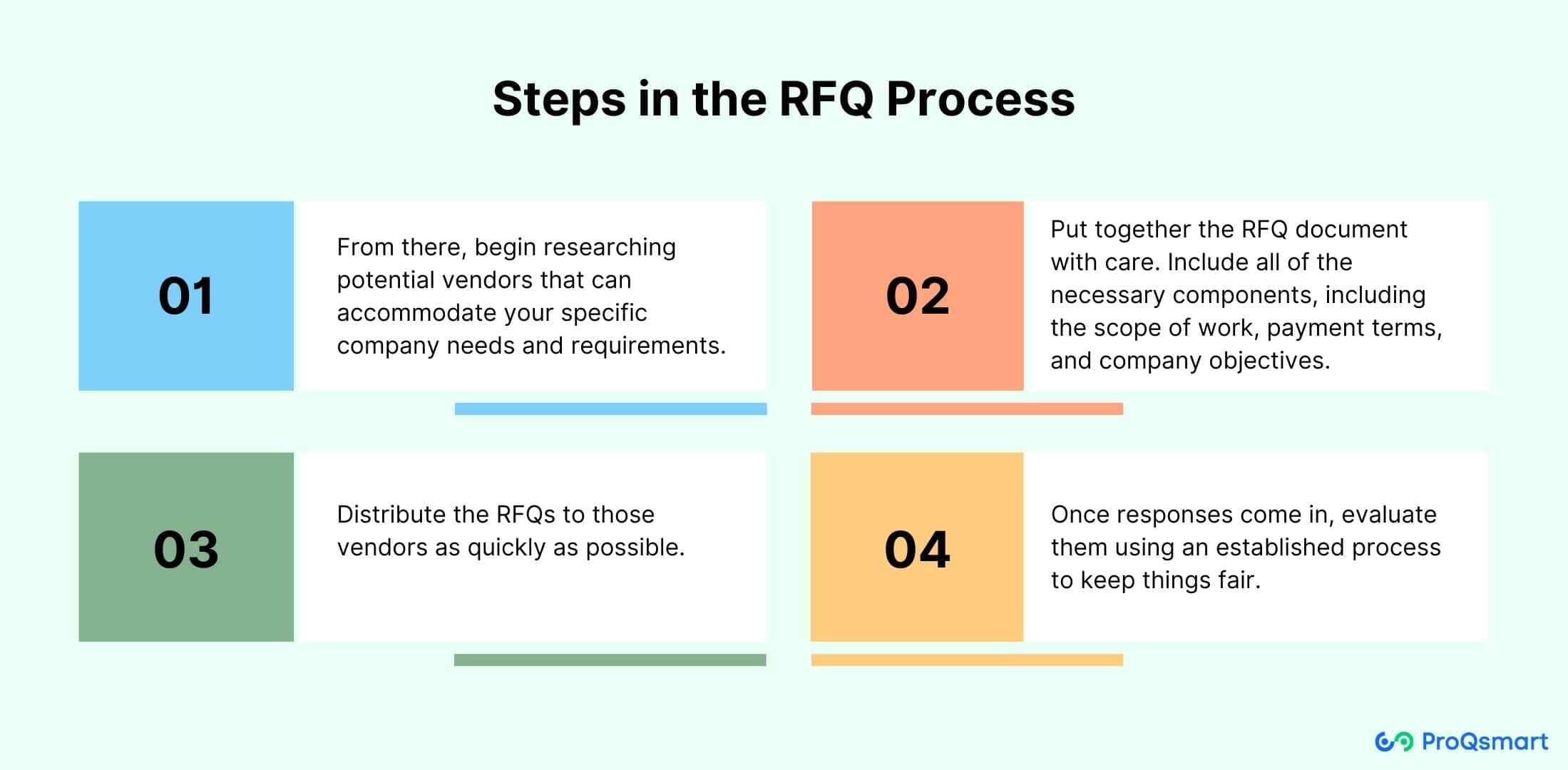 Steps in the RFQ Process

01

From there, begin researching potential vendors that can accommodate your specific company needs and requirements.

02

Put together the RFQ document with care. Include all of the necessary components, including the scope of work, payment terms, and company objectives.

03

Distribute the RFQs to those vendors as quickly as possible.

04

Once responses come in, evaluate them using an established process to keep things fair.

ProQsmart